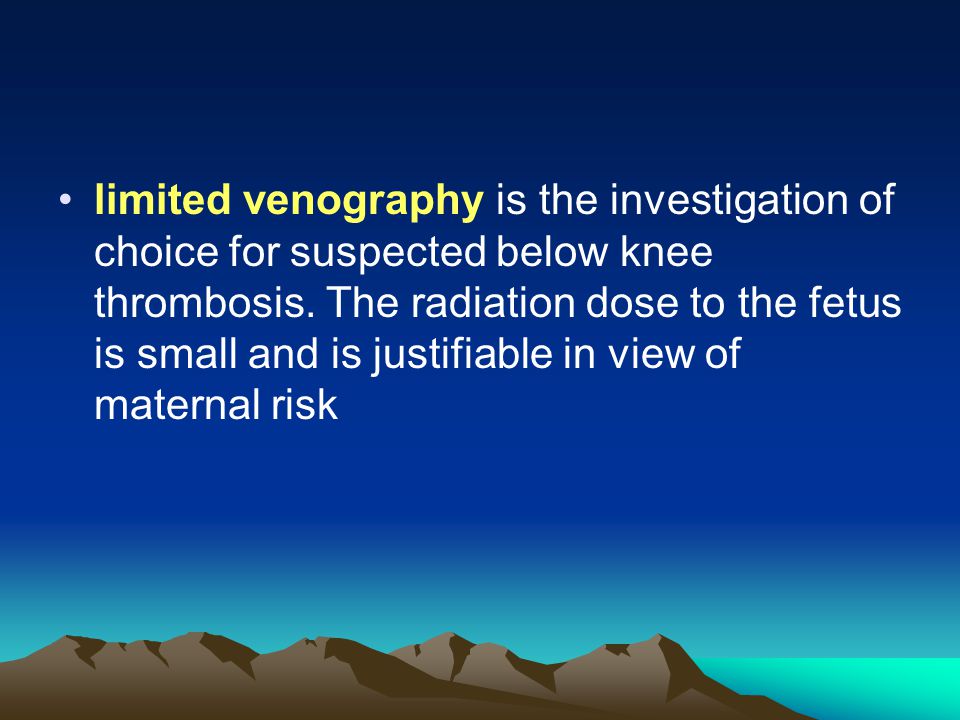 • limited venography is the investigation of choice for suspected below knee thrombosis. The radiation dose to the fetus is small and is justifiable in view of maternal risk